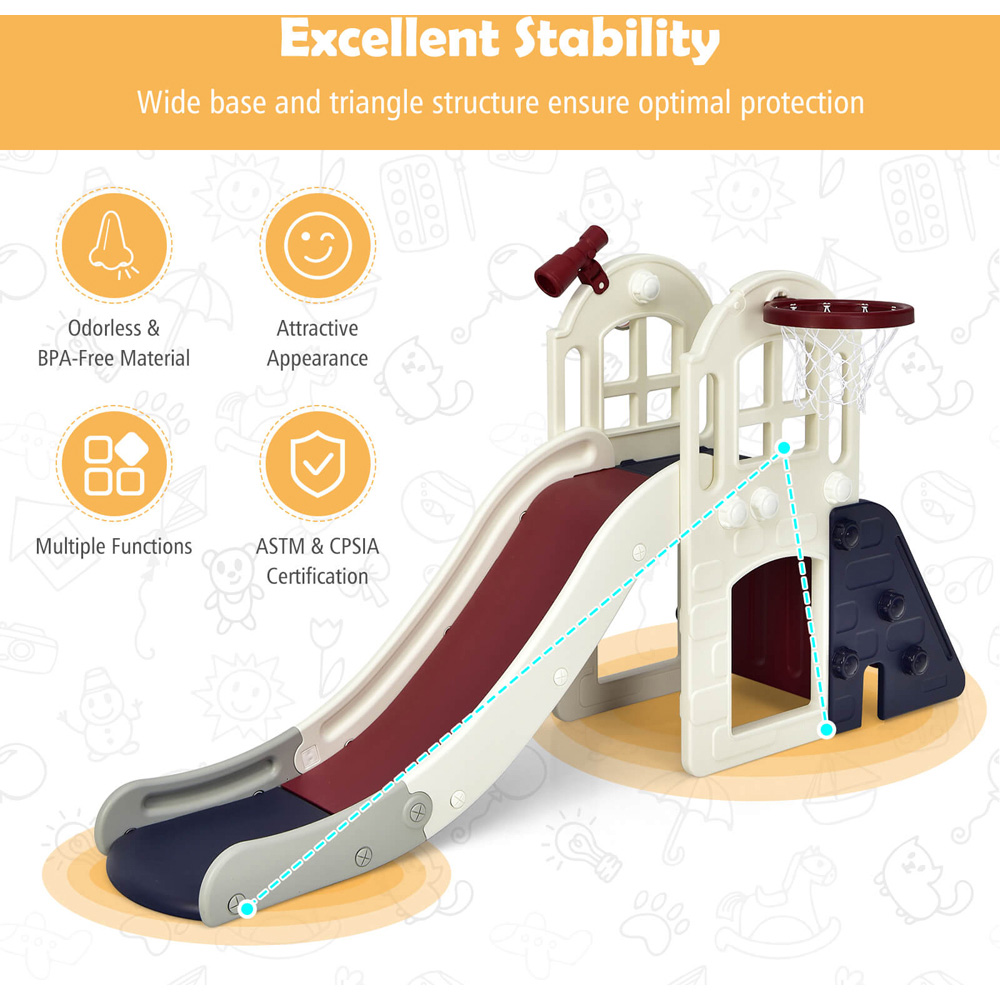 Excellent Stability

Wide base and triangle structure ensure optimal protection

Odorless & BPA-Free Material

Attractive Appearance

Multiple Functions

ASTM & CPSIA Certification